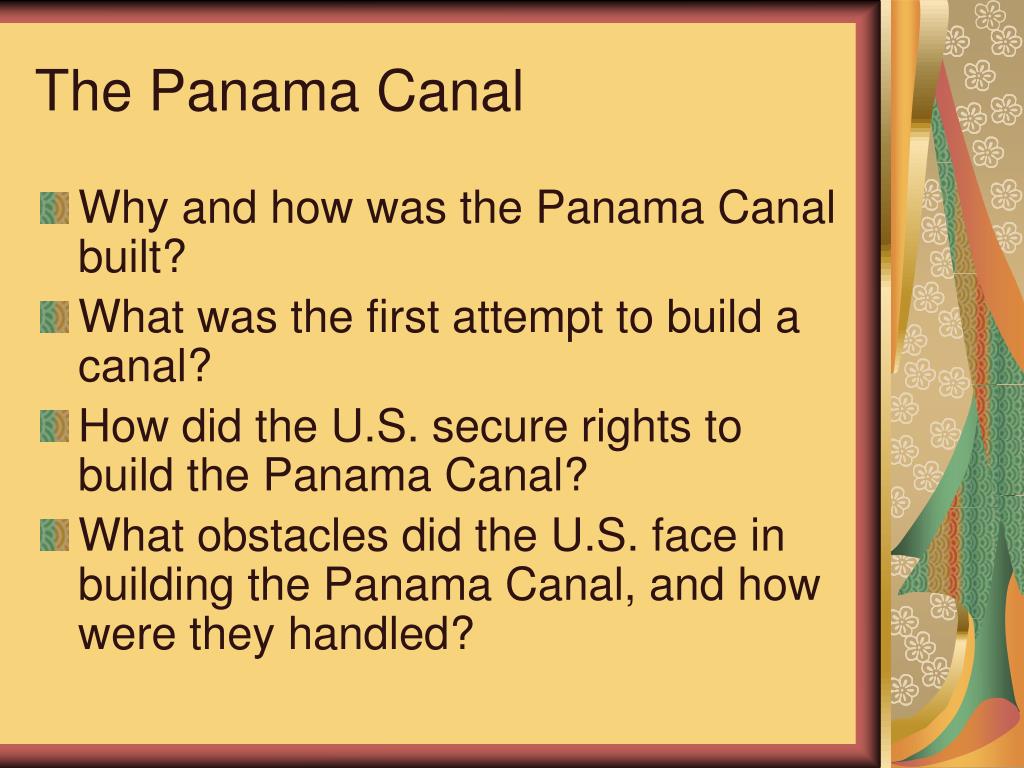 The Panama Canal

Why and how was the Panama Canal built?

What was the first attempt to build a canal?

How did the U.S. secure rights to build the Panama Canal?

What obstacles did the U.S. face in building the Panama Canal, and how were they handled?